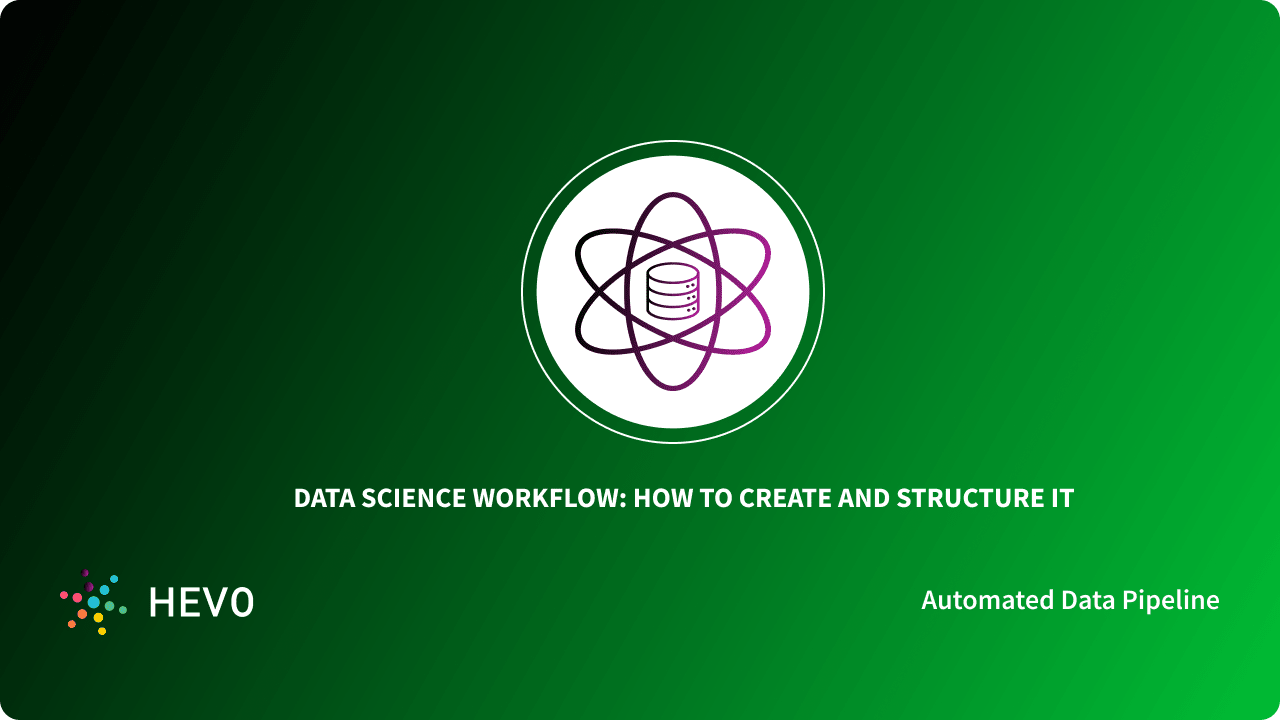 DATA SCIENCE WORKFLOW: HOW TO CREATE AND STRUCTURE IT

HEVO

Automated Data Pipeline